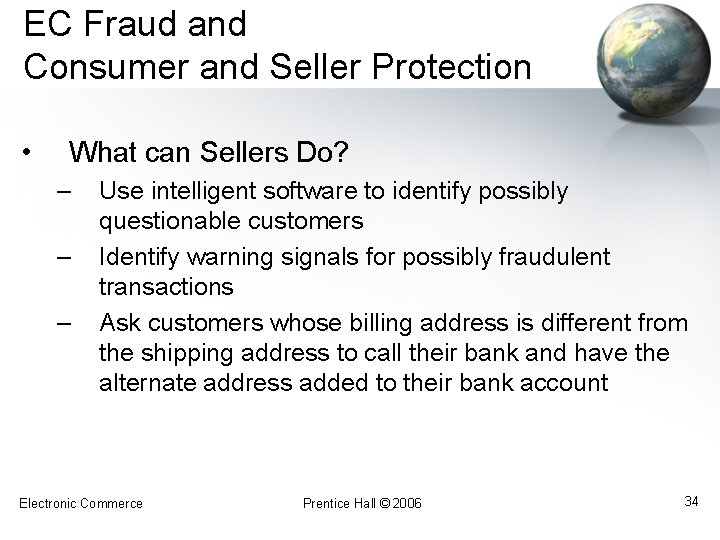 EC Fraud and
Consumer and Seller Protection

• What can Sellers Do?
– Use intelligent software to identify possibly questionable customers
– Identify warning signals for possibly fraudulent transactions
– Ask customers whose billing address is different from the shipping address to call their bank and have the alternate address added to their bank account

Electronic Commerce

Prentice Hall © 2006

34